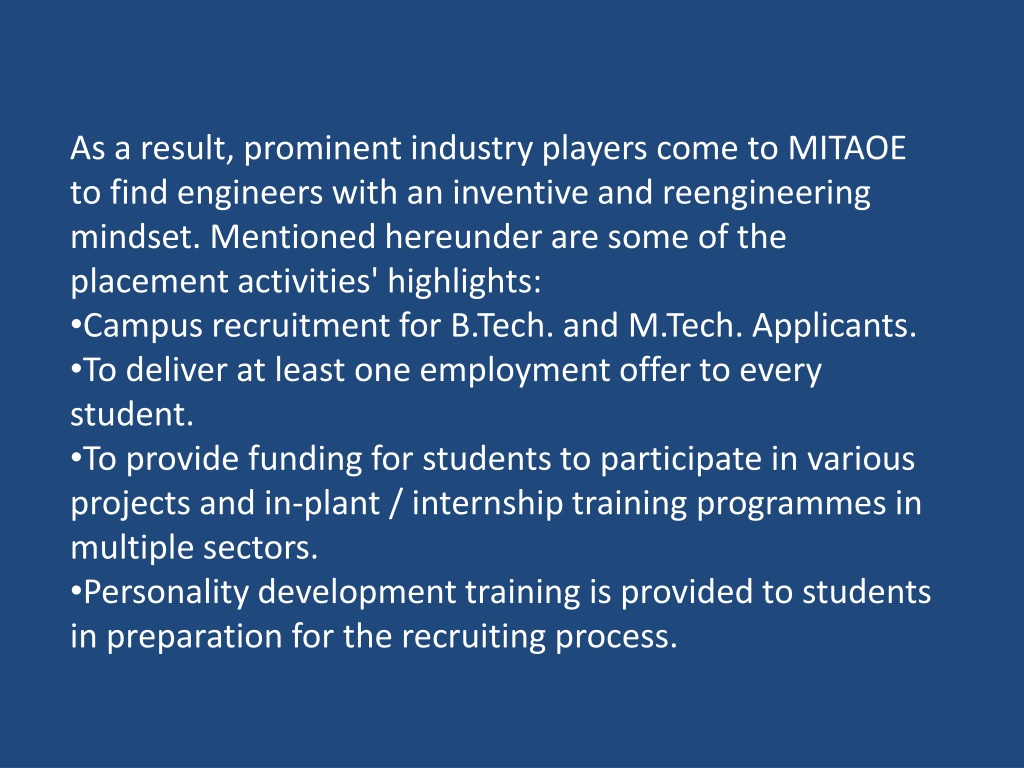 As a result, prominent industry players come to MITAOE to find engineers with an inventive and reengineering mindset. Mentioned hereunder are some of the placement activities' highlights:
•Campus recruitment for B.Tech. and M.Tech. Applicants.
•To deliver at least one employment offer to every student.
•To provide funding for students to participate in various projects and in-plant / internship training programmes in multiple sectors.
•Personality development training is provided to students in preparation for the recruiting process.